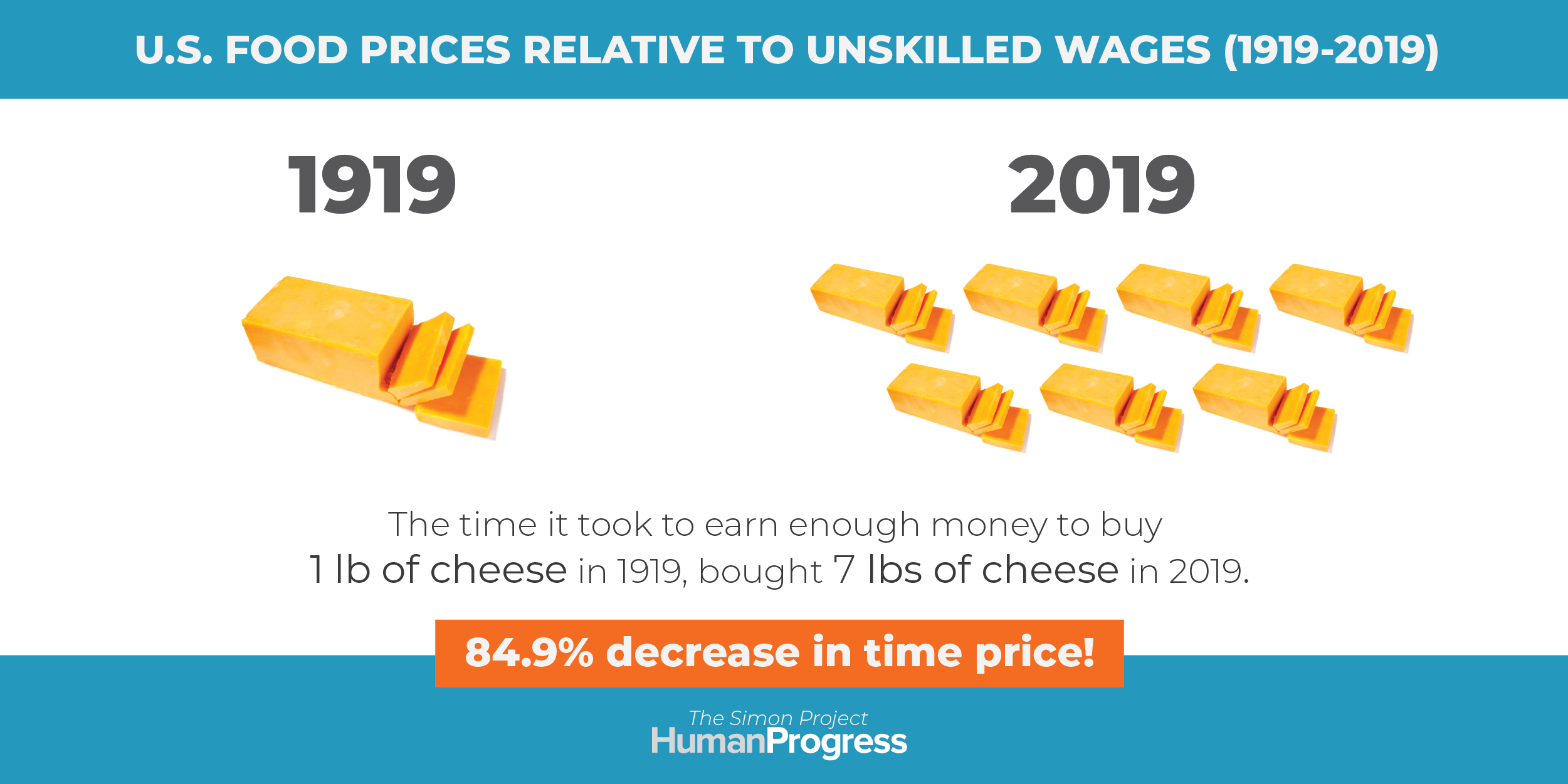 U.S. FOOD PRICES RELATIVE TO UNSKILLED WAGES (1919-2019)

1919

2019

The time it took to earn enough money to buy 1 lb of cheese in 1919, bought 7 lbs of cheese in 2019.

84.9% decrease in time price!

The Simon Project
HumanProgress